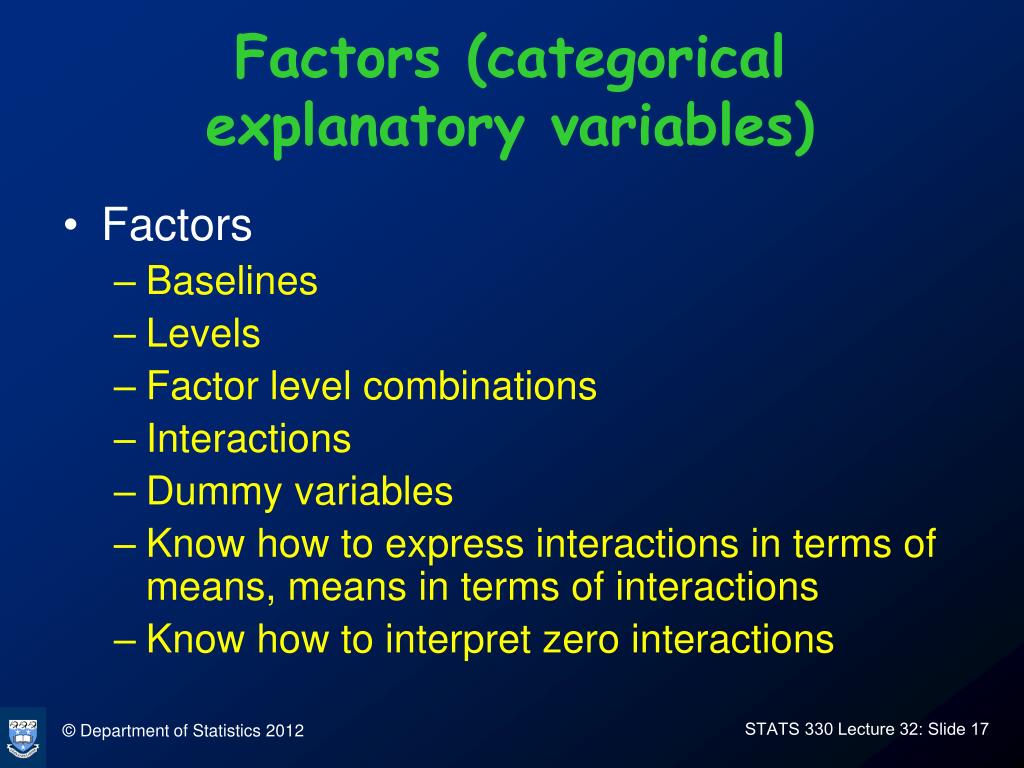 Factors (categorical explanatory variables)

• Factors
– Baselines
– Levels
– Factor level combinations
– Interactions
– Dummy variables
– Know how to express interactions in terms of means, means in terms of interactions
– Know how to interpret zero interactions

© Department of Statistics 2012

STATS 330 Lecture 32: Slide 17